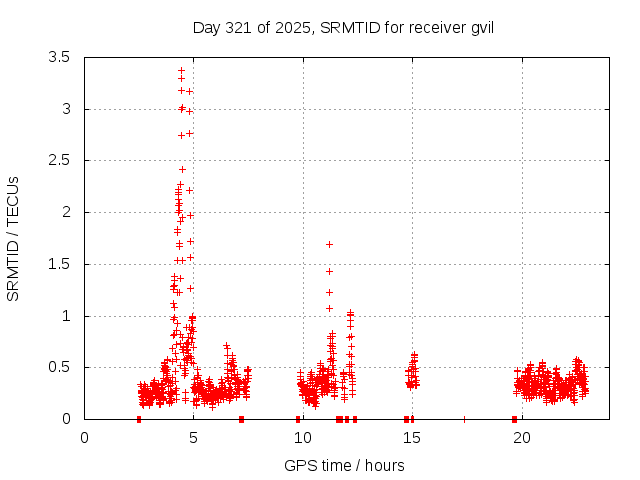 Day 321 of 2025, SRMTID for receiver gvil

SRMTID / TECUs

3.5
3
2.5
2
1.5
1
0.5
0

0
5
10
15
20

GPS time / hours